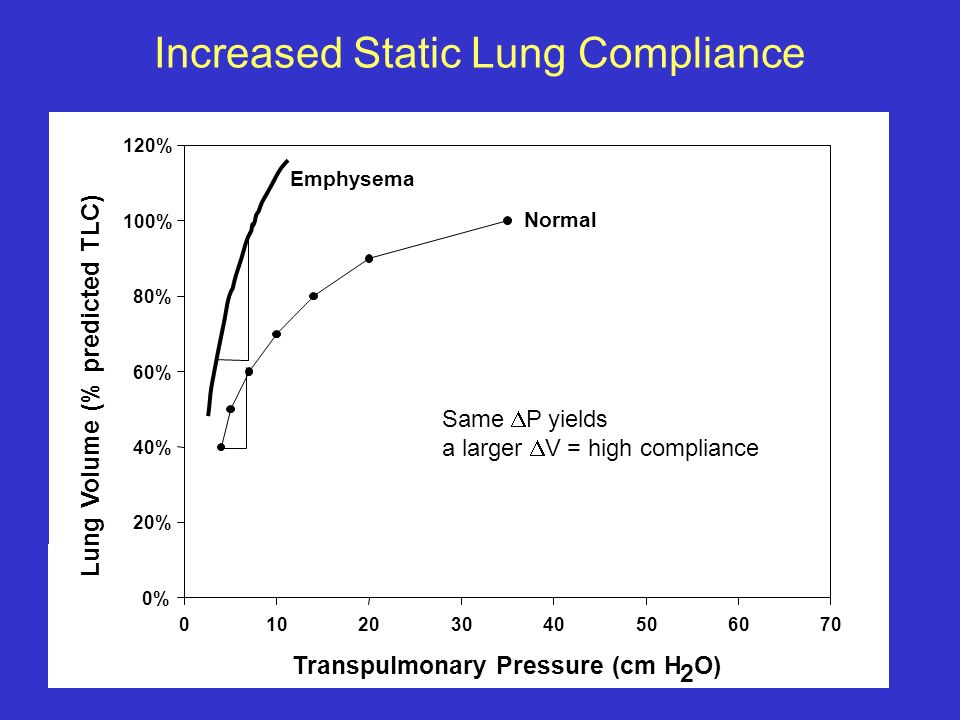 Increased Static Lung Compliance

Lung Volume (% predicted TLC)

120%
100%
80%
60%
40%
20%
0%

Emphysema

Normal

Same $\Delta$P yields
a larger $\Delta$V = high compliance

0
10
20
30
40
50
60
70

Transpulmonary Pressure (cm $H_2O$)